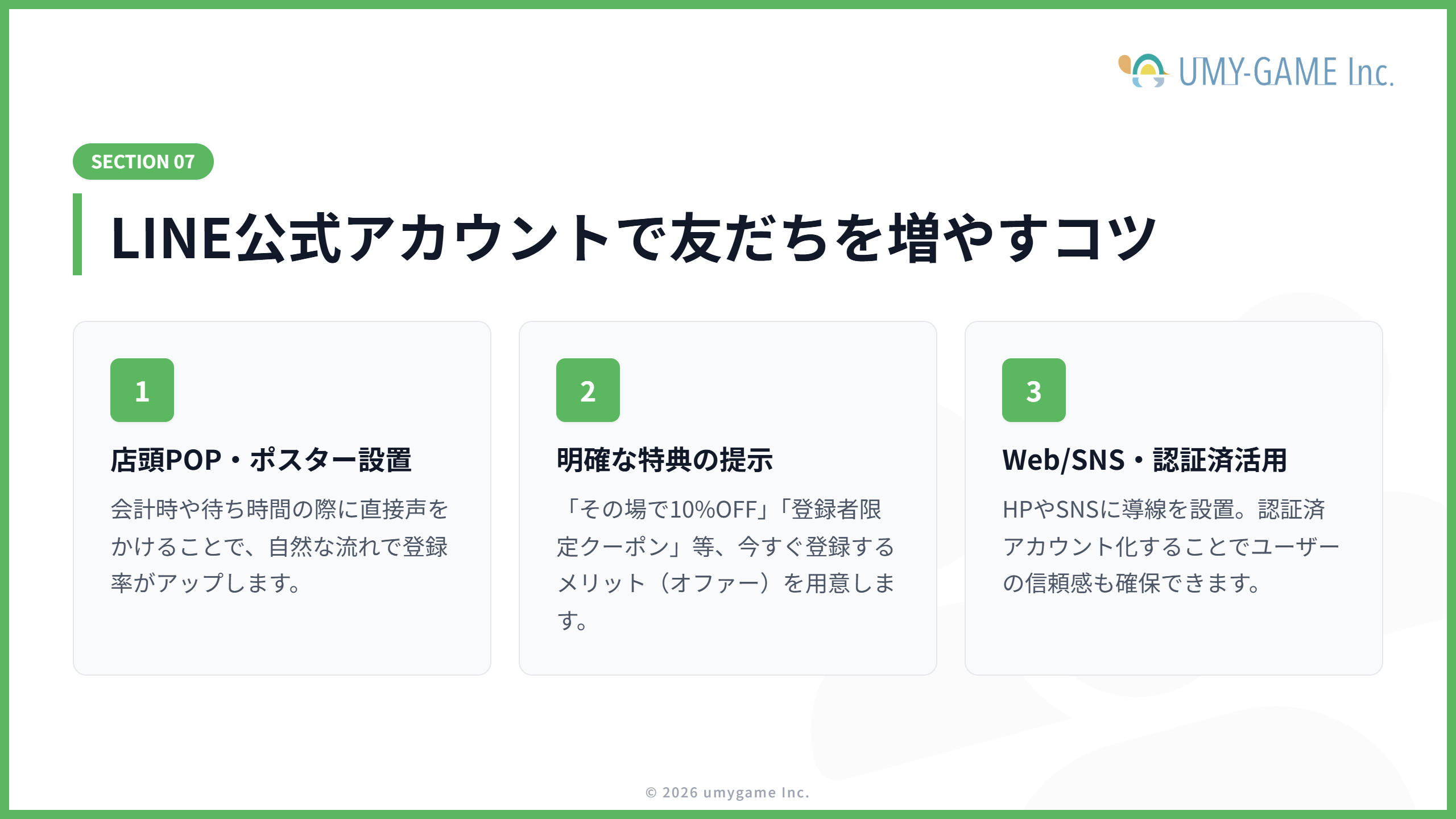 UMY-GAME Inc.

SECTION 07

LINE公式アカウントで友だちを増やすコツ

1

店頭POP・ポスター設置

会計時や待ち時間の際に直接声をかけることで、自然な流れで登録率がアップします。

2

明確な特典の提示

「その場で10%OFF」「登録者限定クーポン」等、今すぐ登録するメリット（オファー）を用意します。

3

Web/SNS・認証済活用

HPやSNSに導線を設置。認証済アカウント化することでユーザーの信頼感も確保できます。

© 2026 umygame Inc.